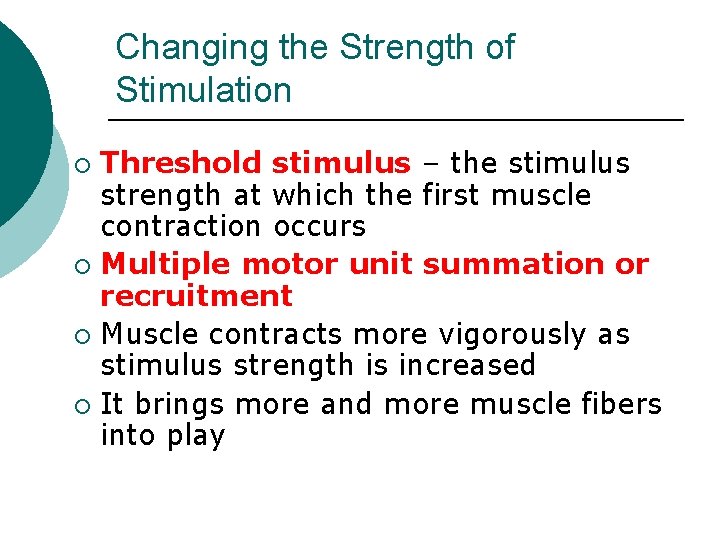 Changing the Strength of Stimulation

○ Threshold stimulus – the stimulus strength at which the first muscle contraction occurs
○ Multiple motor unit summation or recruitment
○ Muscle contracts more vigorously as stimulus strength is increased
○ It brings more and more muscle fibers into play